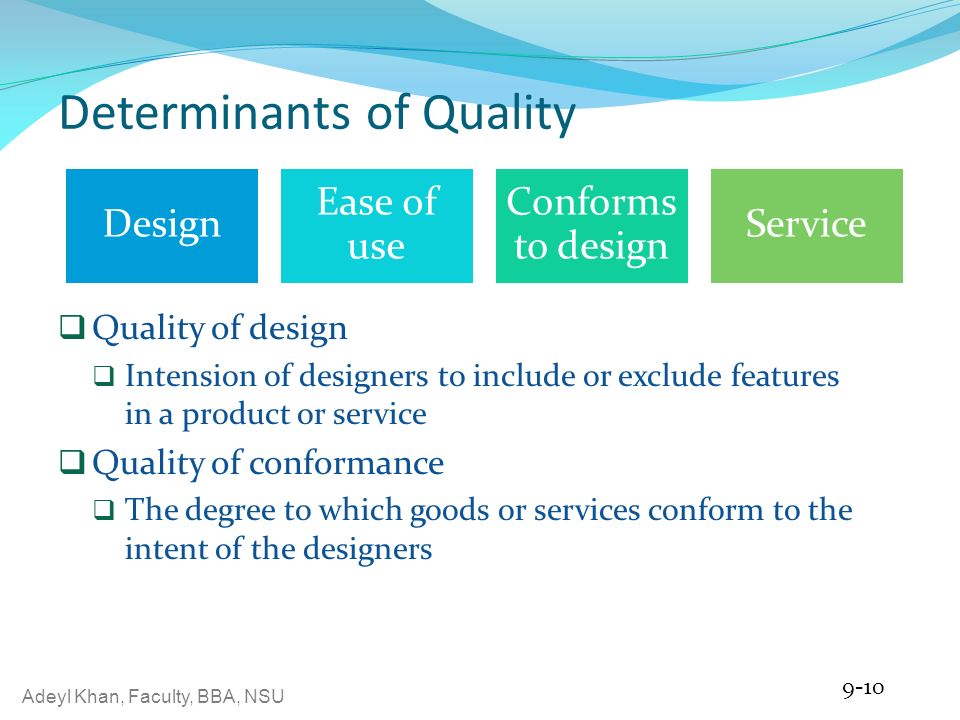 Determinants of Quality

Design

Ease of use

Conforms to design

Service

❑ Quality of design

❑ Intension of designers to include or exclude features in a product or service

❑ Quality of conformance

❑ The degree to which goods or services conform to the intent of the designers

Adeyl Khan, Faculty, BBA, NSU

9-10